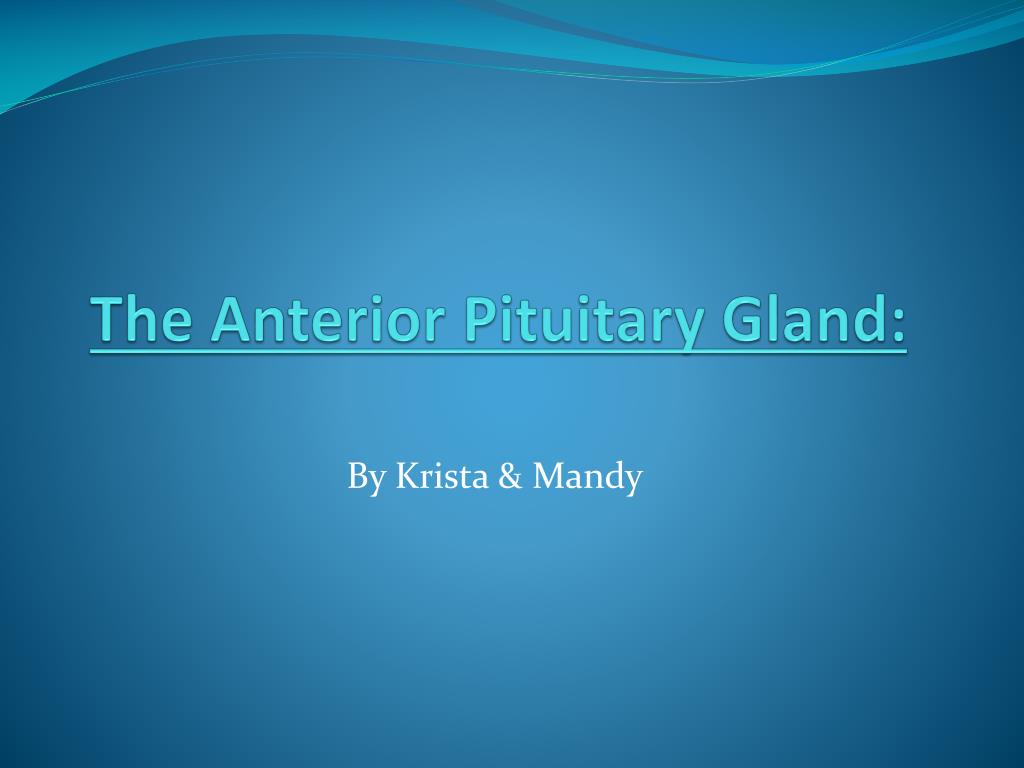 The Anterior Pituitary Gland:

By Krista & Mandy